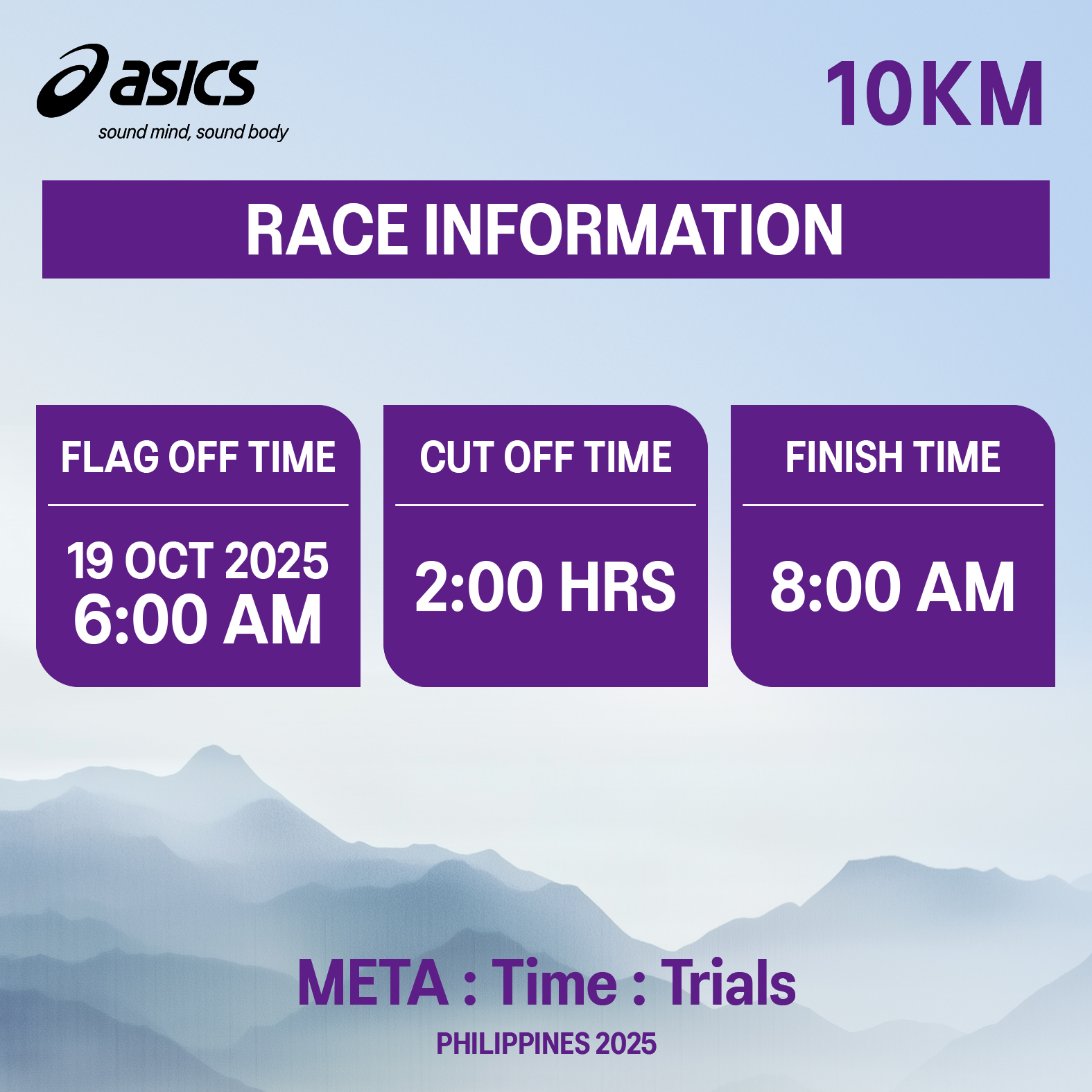 asics
sound mind, sound body

10KM

RACE INFORMATION

FLAG OFF TIME

19 OCT 2025
6:00 AM

CUT OFF TIME

2:00 HRS

FINISH TIME

8:00 AM

META : Time : Trials
PHILIPPINES 2025